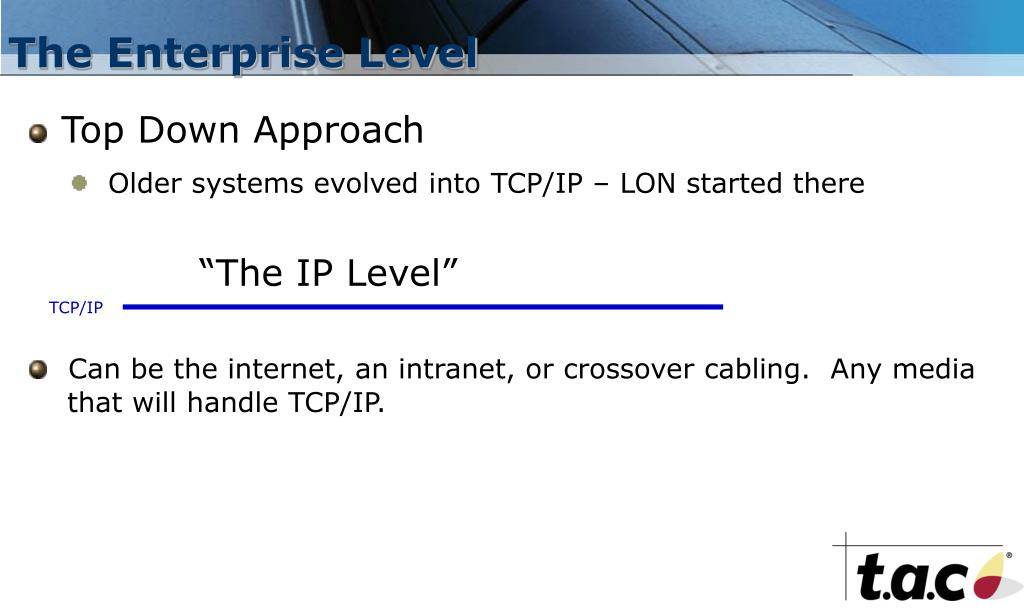 The Enterprise Level

Top Down Approach

Older systems evolved into TCP/IP – LON started there

“The IP Level”

TCP/IP

Can be the internet, an intranet, or crossover cabling. Any media that will handle TCP/IP.

t.a.c®